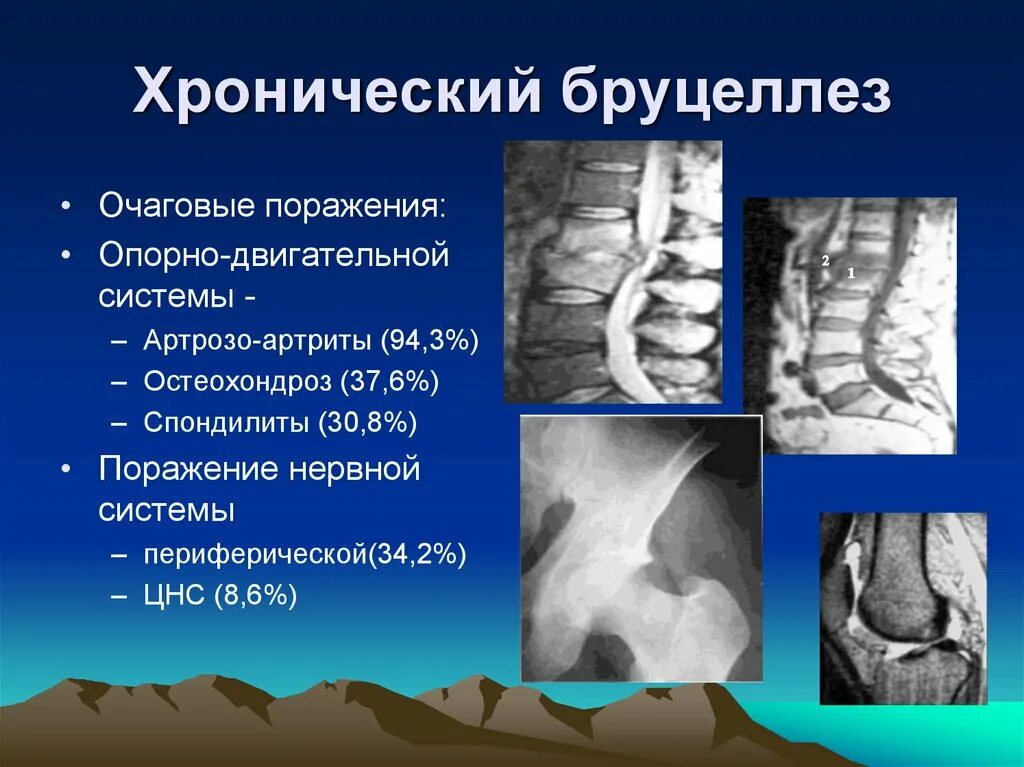 Хронический бруцеллез

• Очаговые поражения:
• Опорно-двигательной системы -
– Артрозо-артриты (94,3%)
– Остеохондроз (37,6%)
– Спондилиты (30,8%)
• Поражение нервной системы
– периферической(34,2%)
– ЦНС (8,6%)

2 1